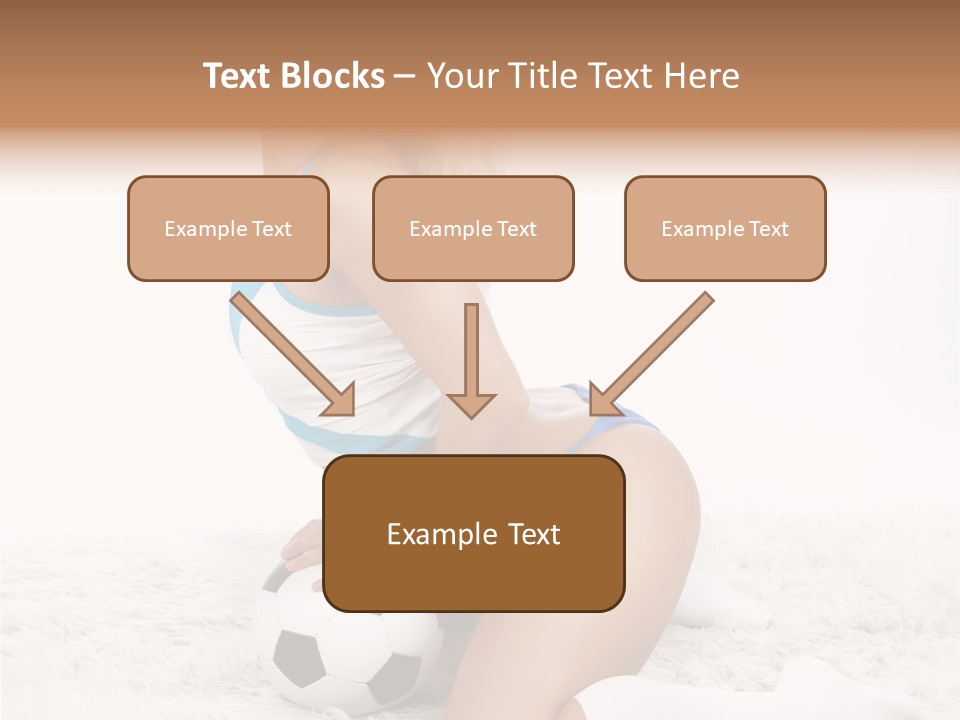 Text Blocks – Your Title Text Here

Example Text

Example Text

Example Text

Example Text